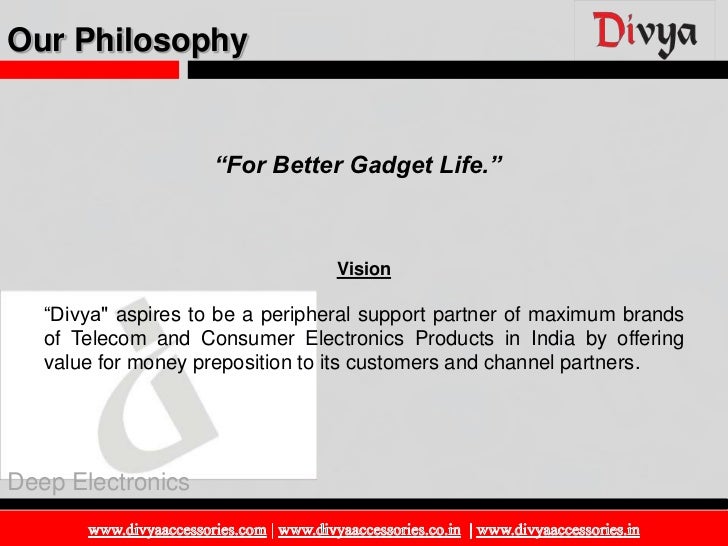 Our Philosophy

Divya

“For Better Gadget Life.”

Vision

“Divya" aspires to be a peripheral support partner of maximum brands of Telecom and Consumer Electronics Products in India by offering value for money preposition to its customers and channel partners.

Deep Electronics

www.divyaaccessories.com | www.divyaaccessories.co.in | www.divyaaccessories.in